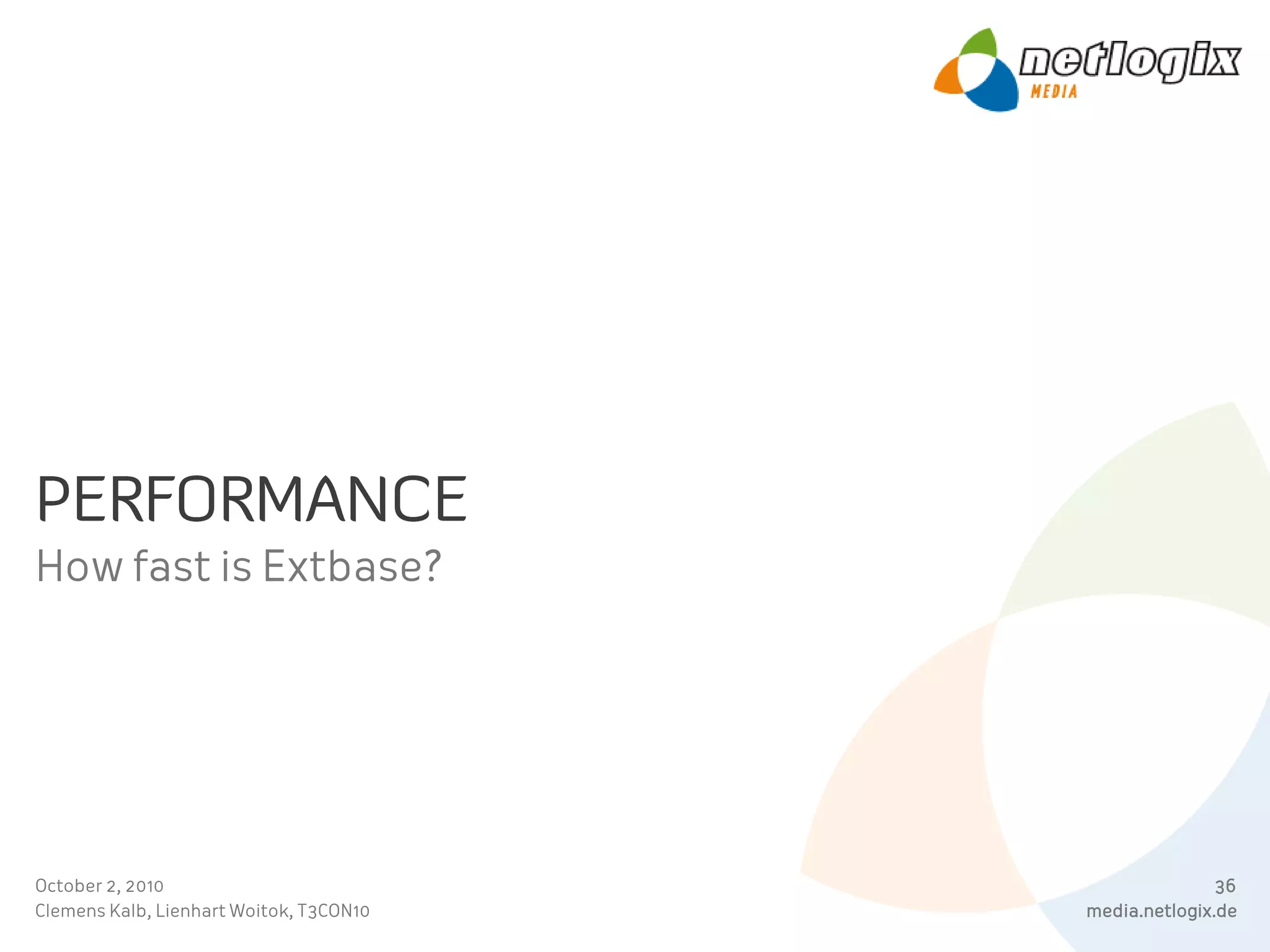 netlogix
MEDIA

PERFORMANCE
How fast is Extbase?

October 2, 2010
Clemens Kalb, Lienhart Woitok, T3CON10

36
media.netlogix.de